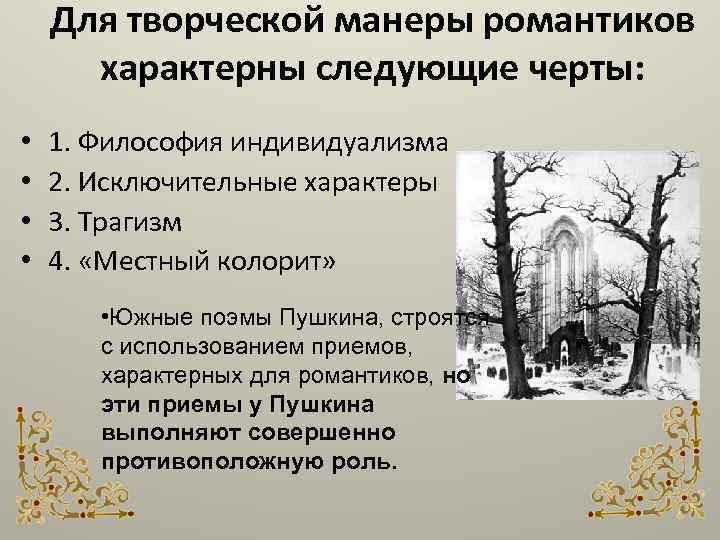 Для творческой манеры романтиков характерны следующие черты:

• 1. Философия индивидуализма
• 2. Исключительные характеры
• 3. Трагизм
• 4. «Местный колорит»

•Южные поэмы Пушкина, строятся с использованием приемов, характерных для романтиков, но эти приемы у Пушкина выполняют совершенно противоположную роль.